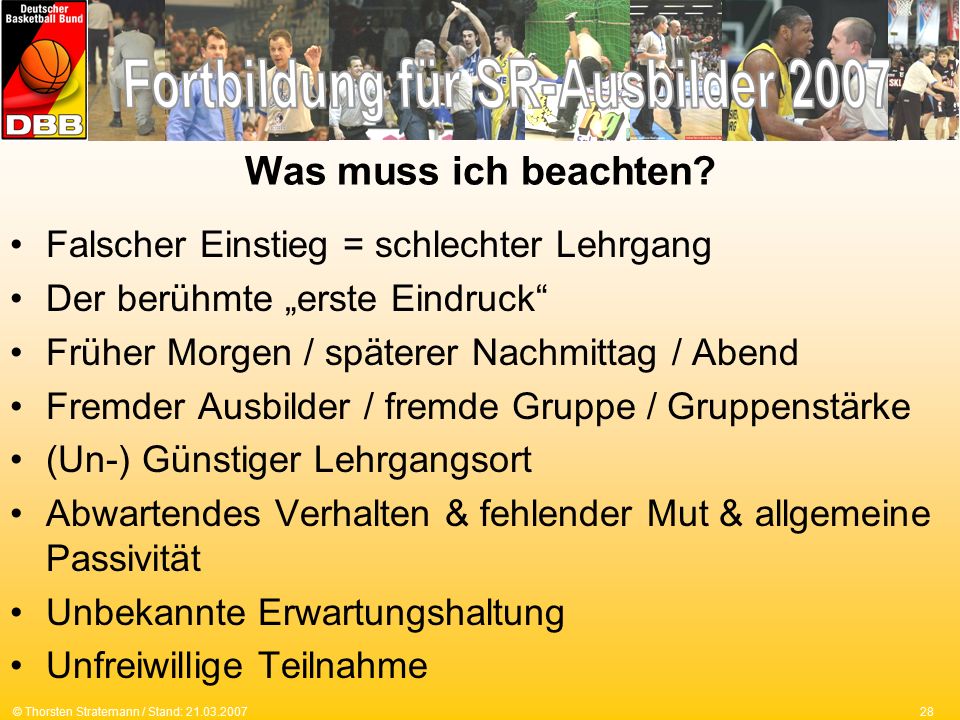 Deutscher Basketball Bund
DBB

Fortbildung für SR-Ausbilder 2007

Was muss ich beachten?

• Falscher Einstieg = schlechter Lehrgang
• Der berühmte „erste Eindruck“
• Früher Morgen / späterer Nachmittag / Abend
• Fremder Ausbilder / fremde Gruppe / Gruppenstärke
• (Un-) Günstiger Lehrgangsort
• Abwartendes Verhalten & fehlender Mut & allgemeine Passivität
• Unbekannte Erwartungshaltung
• Unfreiwillige Teilnahme

© Thorsten Stratemann / Stand: 21.03.2007

28